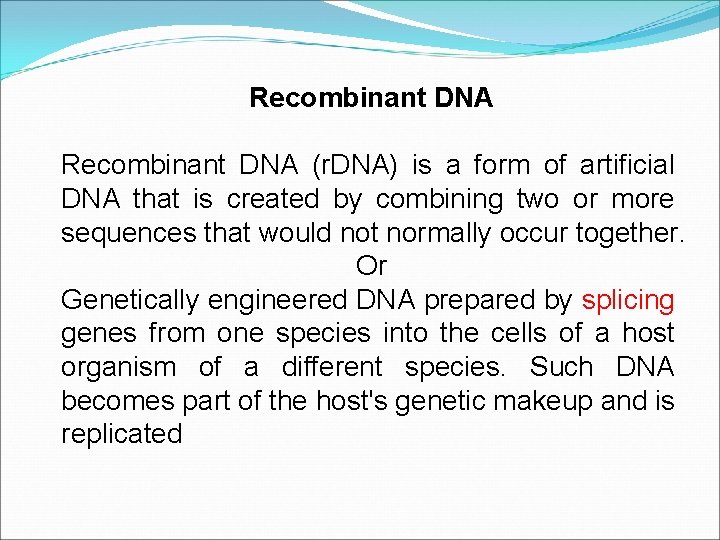 Recombinant DNA

Recombinant DNA (rDNA) is a form of artificial DNA that is created by combining two or more sequences that would not normally occur together.

Or

Genetically engineered DNA prepared by splicing genes from one species into the cells of a host organism of a different species. Such DNA becomes part of the host's genetic makeup and is replicated